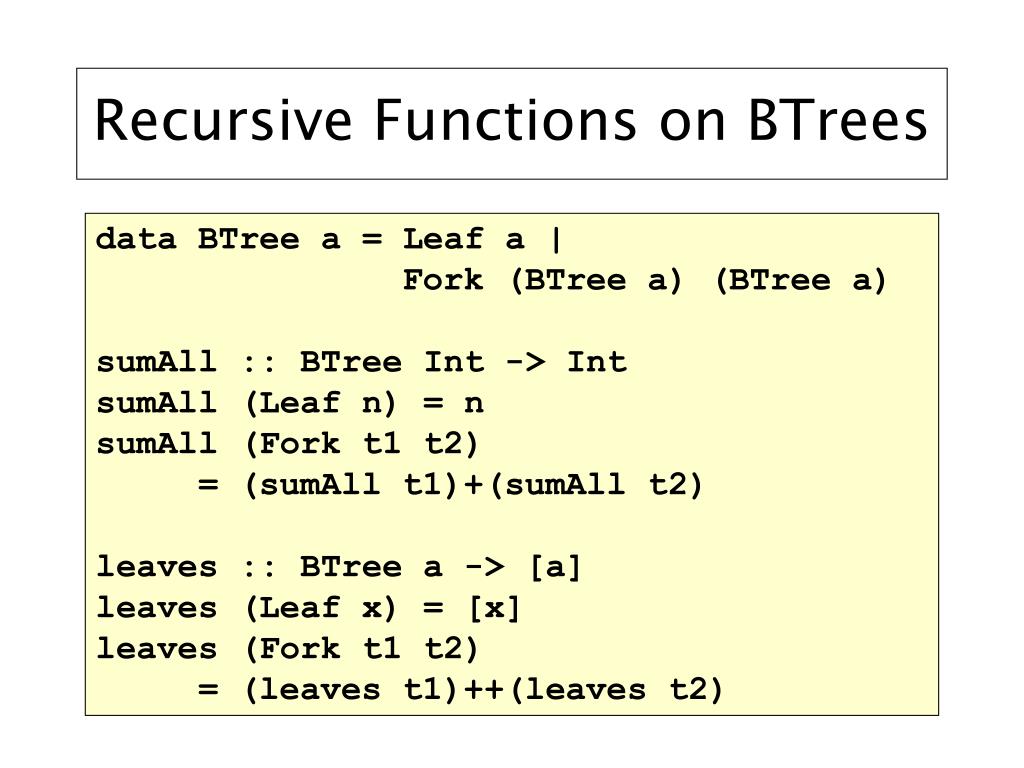 Recursive Functions on BTrees

data BTree a = Leaf a |
 Fork (BTree a) (BTree a)

sumAll :: BTree Int -> Int
sumAll (Leaf n) = n
sumAll (Fork t1 t2)
 = (sumAll t1)+(sumAll t2)

leaves :: BTree a -> [a]
leaves (Leaf x) = [x]
leaves (Fork t1 t2)
 = (leaves t1)++(leaves t2)